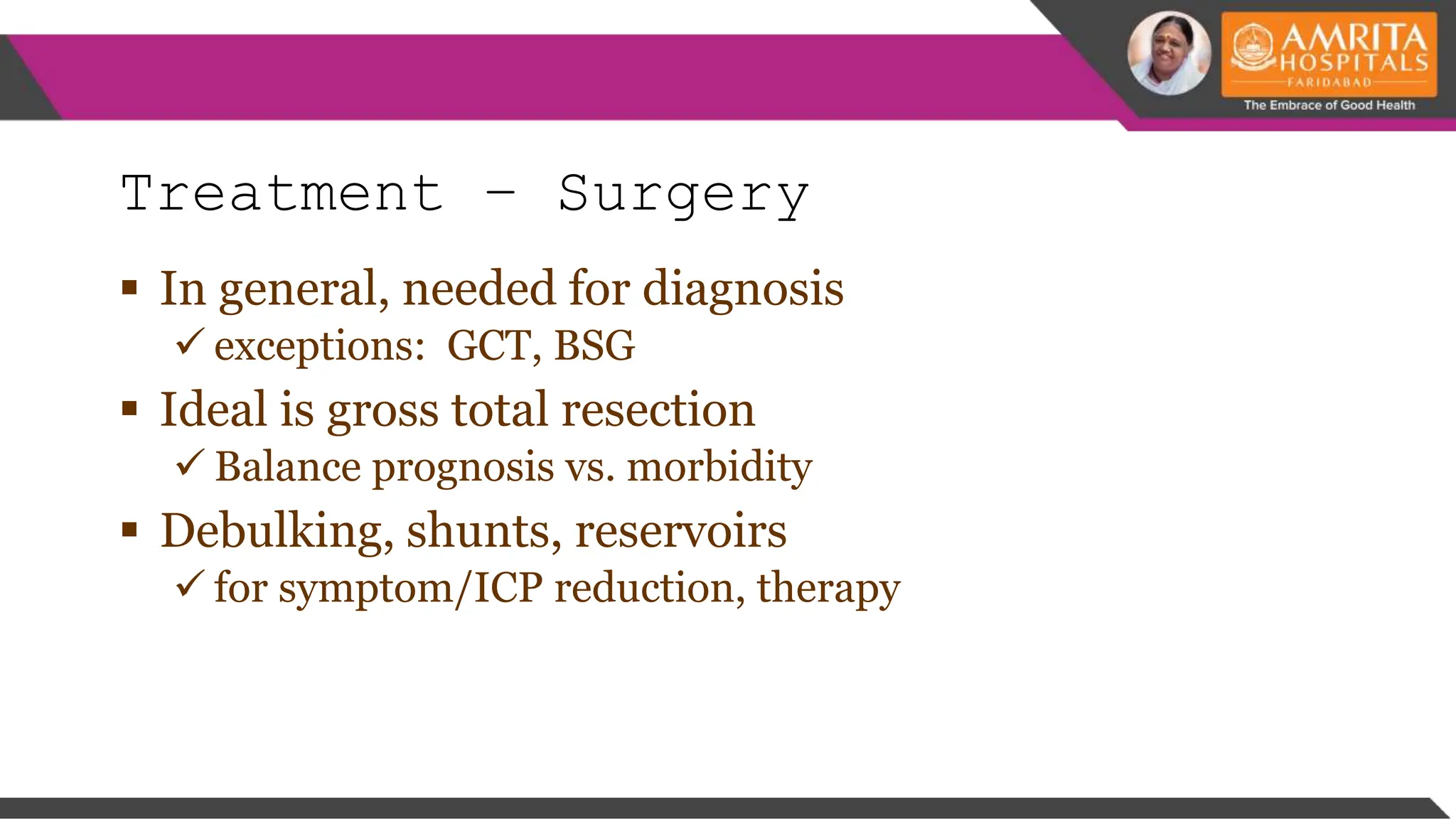 AMRITA HOSPITALS FARIDABAD
The Embrace of Good Health

Treatment – Surgery

▪ In general, needed for diagnosis
✓ exceptions: GCT, BSG
▪ Ideal is gross total resection
✓ Balance prognosis vs. morbidity
▪ Debulking, shunts, reservoirs
✓ for symptom/ICP reduction, therapy